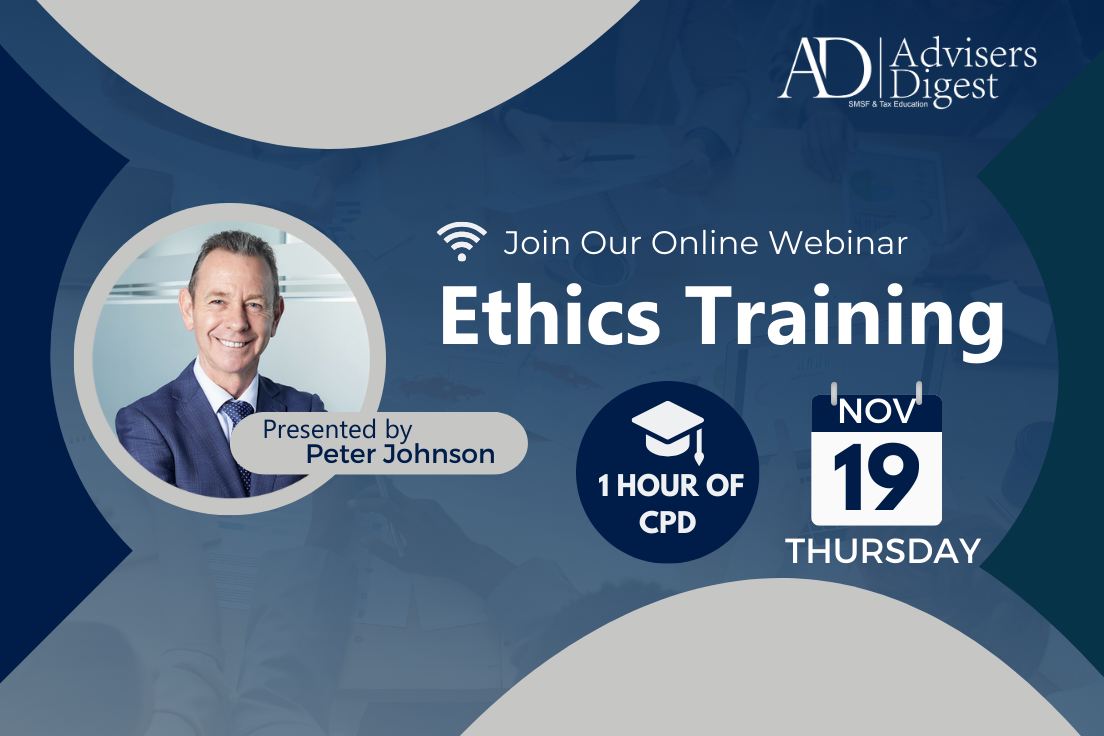 AD Advisers Digest
SMSF & Tax Education

Join Our Online Webinar

Ethics Training

Presented by
Peter Johnson

1 HOUR OF CPD

NOV
19
THURSDAY